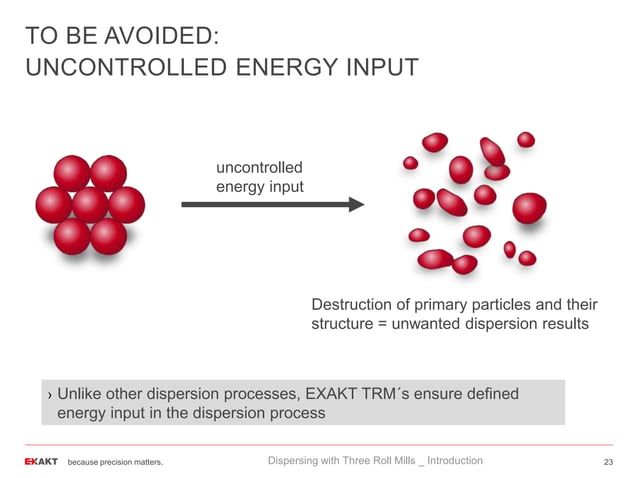 TO BE AVOIDED:
UNCONTROLLED ENERGY INPUT

uncontrolled energy input

Destruction of primary particles and their structure = unwanted dispersion results

› Unlike other dispersion processes, EXAKT TRM´s ensure defined energy input in the dispersion process

EXAKT because precision matters.

Dispersing with Three Roll Mills _ Introduction

23